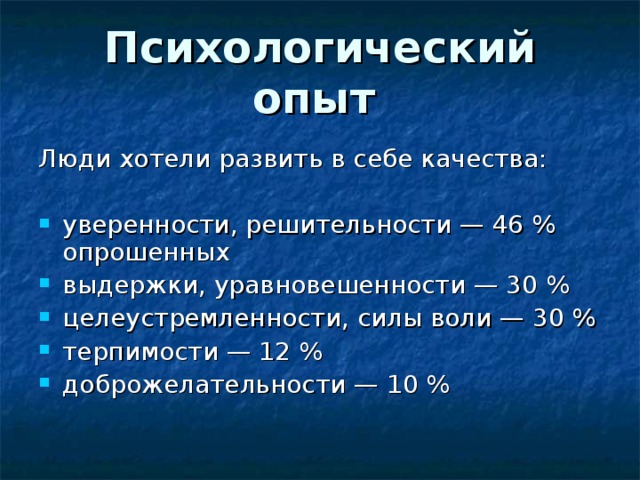 Психологический опыт

Люди хотели развить в себе качества:

- уверенности, решительности — 46 % опрошенных
- выдержки, уравновешенности — 30 %
- целеустремленности, силы воли — 30 %
- терпимости — 12 %
- доброжелательности — 10 %